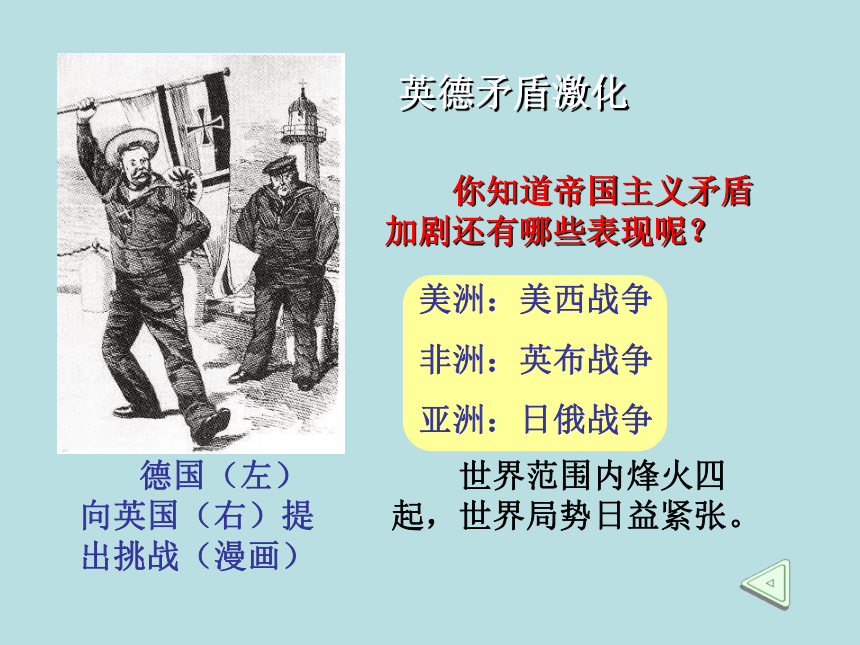 英德矛盾激化

你知道帝国主义矛盾加剧还有哪些表现呢？

美洲：美西战争

非洲：英布战争

亚洲：日俄战争

德国（左）向英国（右）提出挑战（漫画）

世界范围内烽火四起，世界局势日益紧张。